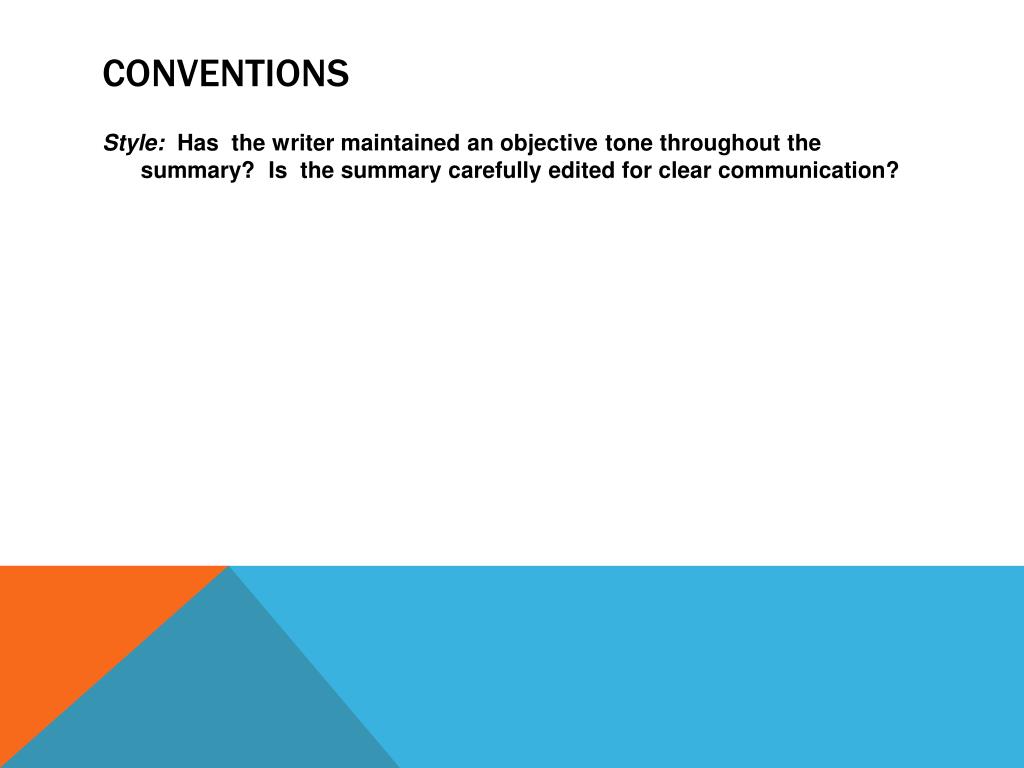 CONVENTIONS

Style: Has the writer maintained an objective tone throughout the summary? Is the summary carefully edited for clear communication?